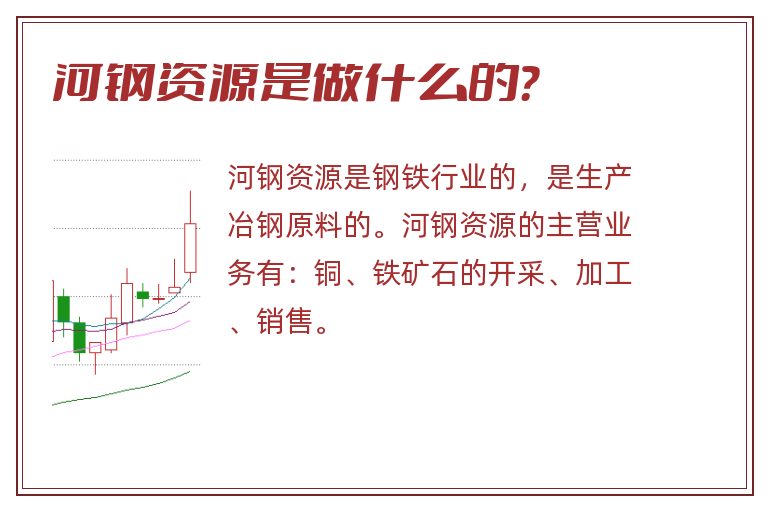 河钢资源是做什么的?

河钢资源是钢铁行业的，是生产冶钢原料的。河钢资源的主营业务有：铜、铁矿石的开采、加工、销售。